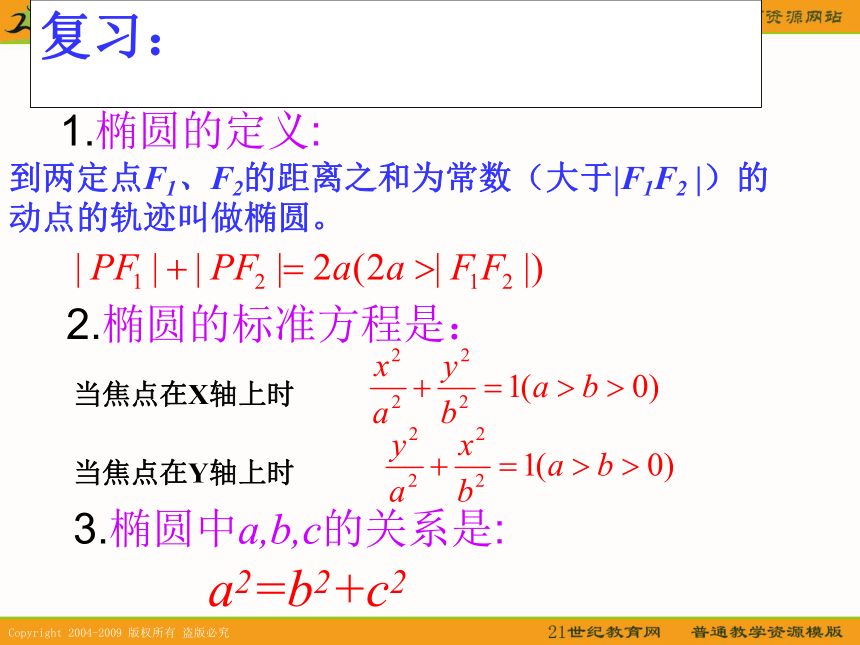 资源网站

复习:

1.椭圆的定义:

到两定点$F_1$、$F_2$的距离之和为常数（大于$|F_1F_2|$）的动点的轨迹叫做椭圆。

$|PF_1|+|PF_2|=2a(2a>|F_1F_2|)$

2.椭圆的标准方程是:

当焦点在X轴上时 $\frac{x^2}{a^2}+\frac{y^2}{b^2}=1(a>b>0)$

当焦点在Y轴上时 $\frac{y^2}{a^2}+\frac{x^2}{b^2}=1(a>b>0)$

3.椭圆中$a,b,c$的关系是:

$a^2=b^2+c^2$

Copyright 2004-2009 版权所有 盗版必究

21世纪教育网 普通教学资源模版